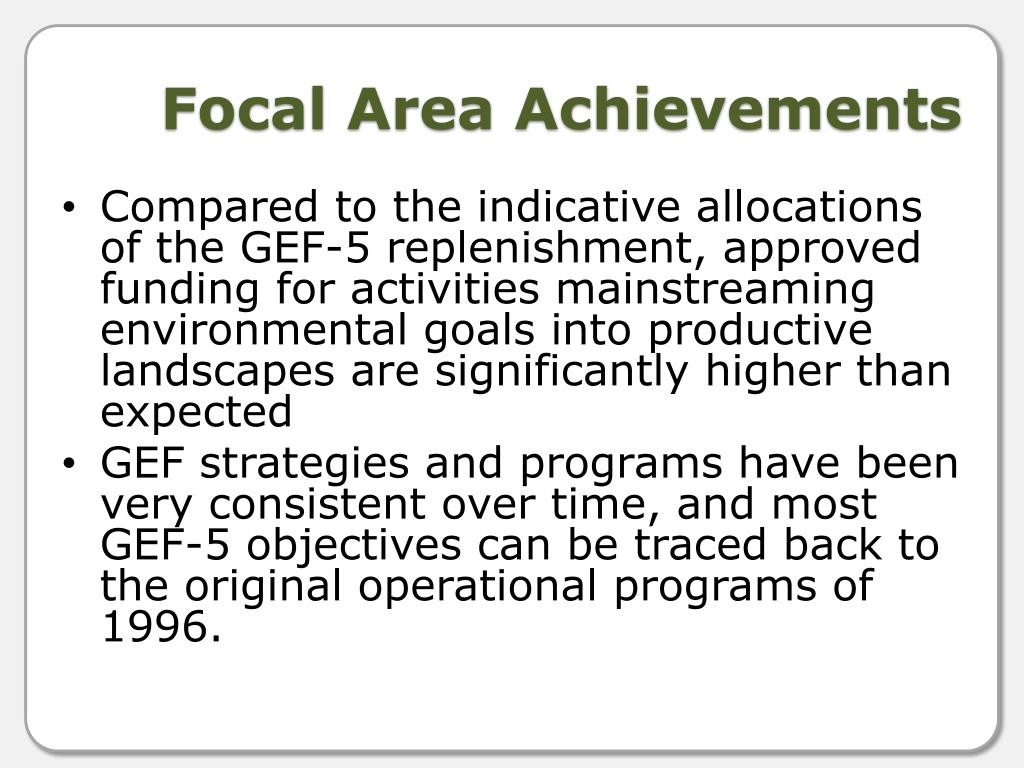 Focal Area Achievements

• Compared to the indicative allocations of the GEF-5 replenishment, approved funding for activities mainstreaming environmental goals into productive landscapes are significantly higher than expected

• GEF strategies and programs have been very consistent over time, and most GEF-5 objectives can be traced back to the original operational programs of 1996.